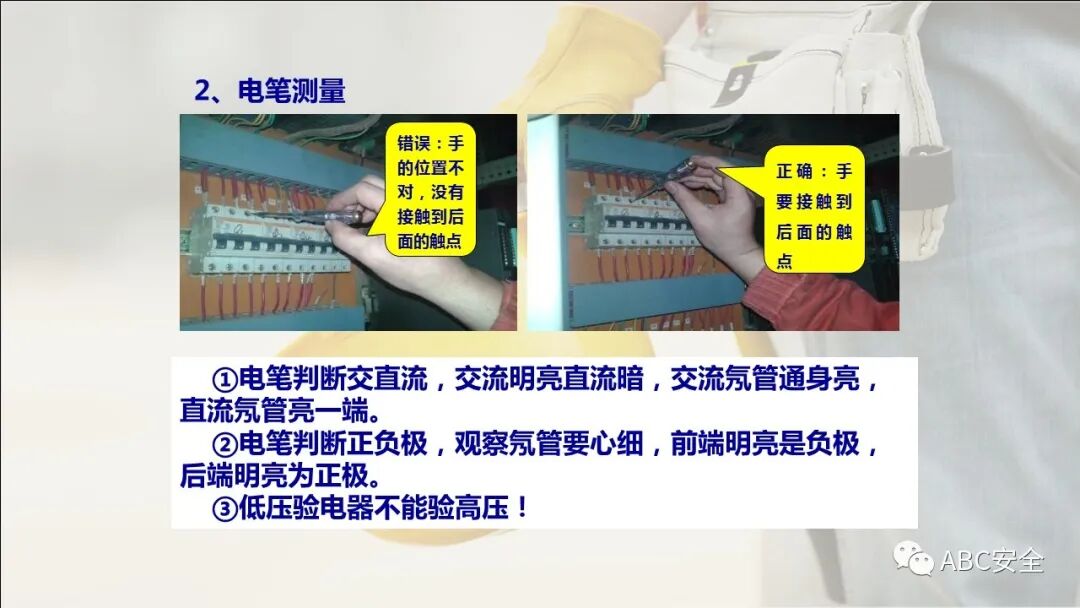 2、电笔测量

错误：手的位置不对，没有接触到后面的触点

正确：手要接触到后面的触点

①电笔判断交直流，交流明亮直流暗，交流氖管通身亮，直流氖管亮一端。
②电笔判断正负极，观察氖管要心细，前端明亮是负极，后端明亮为正极。
③低压验电器不能验高压！

ABC安全